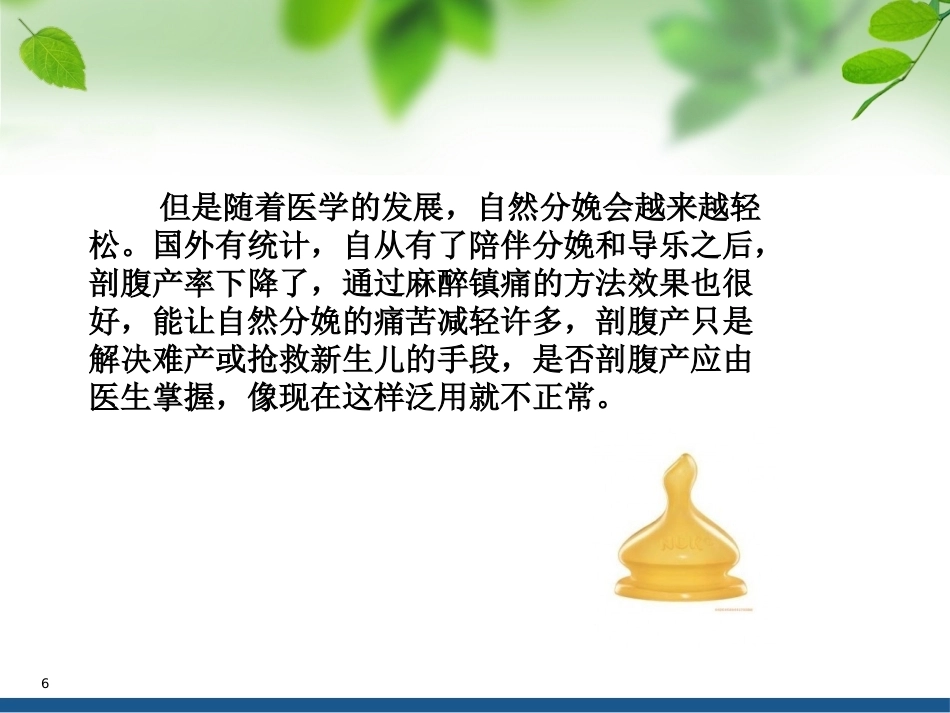 但是随着医学的发展，自然分娩会越来越轻松。国外有统计，自从有了陪伴分娩和导乐之后，剖腹产率下降了，通过麻醉镇痛的方法效果也很好，能让自然分娩的痛苦减轻许多，剖腹产只是解决难产或抢救新生儿的手段，是否剖腹产应由医生掌握，像现在这样泛用就不正常。

6